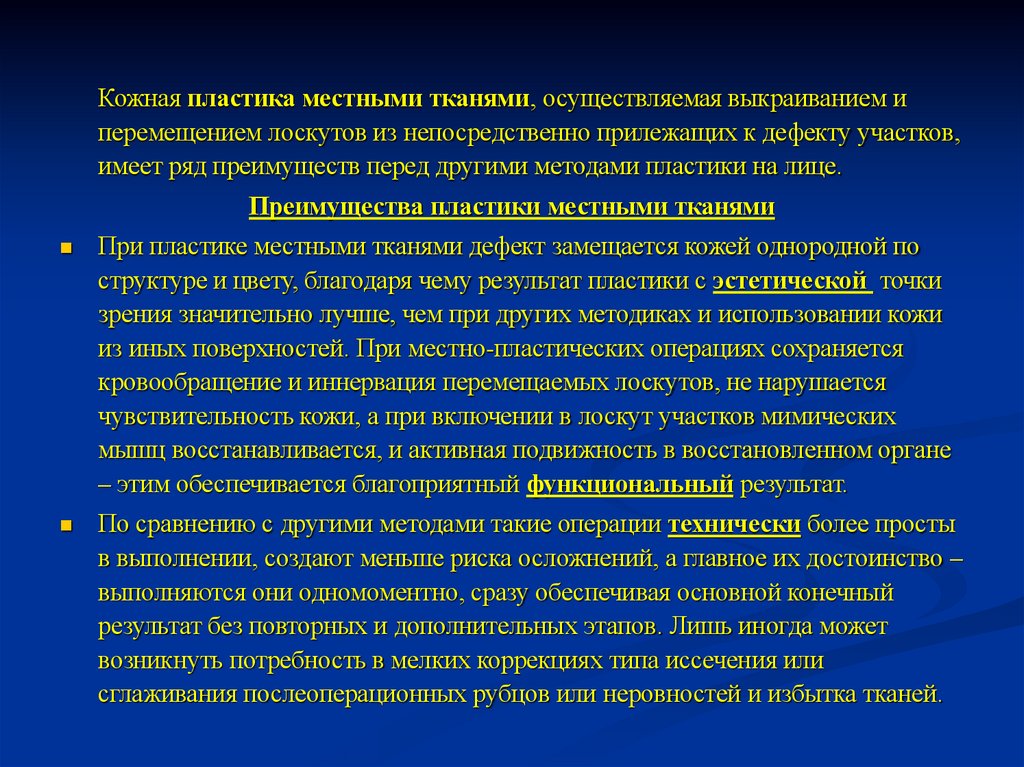 Кожная пластика местными тканями, осуществляемая выкраиванием и перемещением лоскутов из непосредственно прилежащих к дефекту участков, имеет ряд преимуществ перед другими методами пластики на лице.

Преимущества пластики местными тканями

При пластике местными тканями дефект замещается кожей однородной по структуре и цвету, благодаря чему результат пластики с эстетической точки зрения значительно лучше, чем при других методиках и использовании кожи из иных поверхностей. При местно-пластических операциях сохраняется кровообращение и иннервация перемещаемых лоскутов, не нарушается чувствительность кожи, а при включении в лоскут участков мимических мышц восстанавливается, и активная подвижность в восстановленном органе – этим обеспечивается благоприятный функциональный результат.

По сравнению с другими методами такие операции технически более просты в выполнении, создают меньше риска осложнений, а главное их достоинство – выполняются они одномоментно, сразу обеспечивая основной конечный результат без повторных и дополнительных этапов. Лишь иногда может возникнуть потребность в мелких коррекциях типа иссечения или сглаживания послеоперационных рубцов или неровностей и избытка тканей.